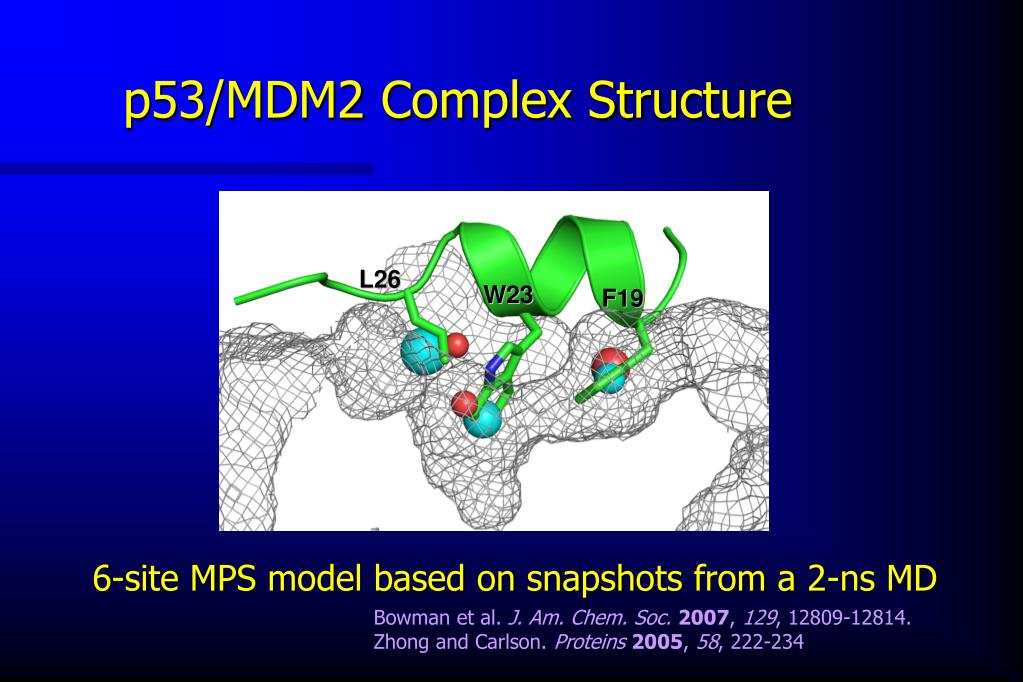 p53/MDM2 Complex Structure

L26

W23

F19

6-site MPS model based on snapshots from a 2-ns MD

Bowman et al. J. Am. Chem. Soc. 2007, 129, 12809-12814.
Zhong and Carlson. Proteins 2005, 58, 222-234